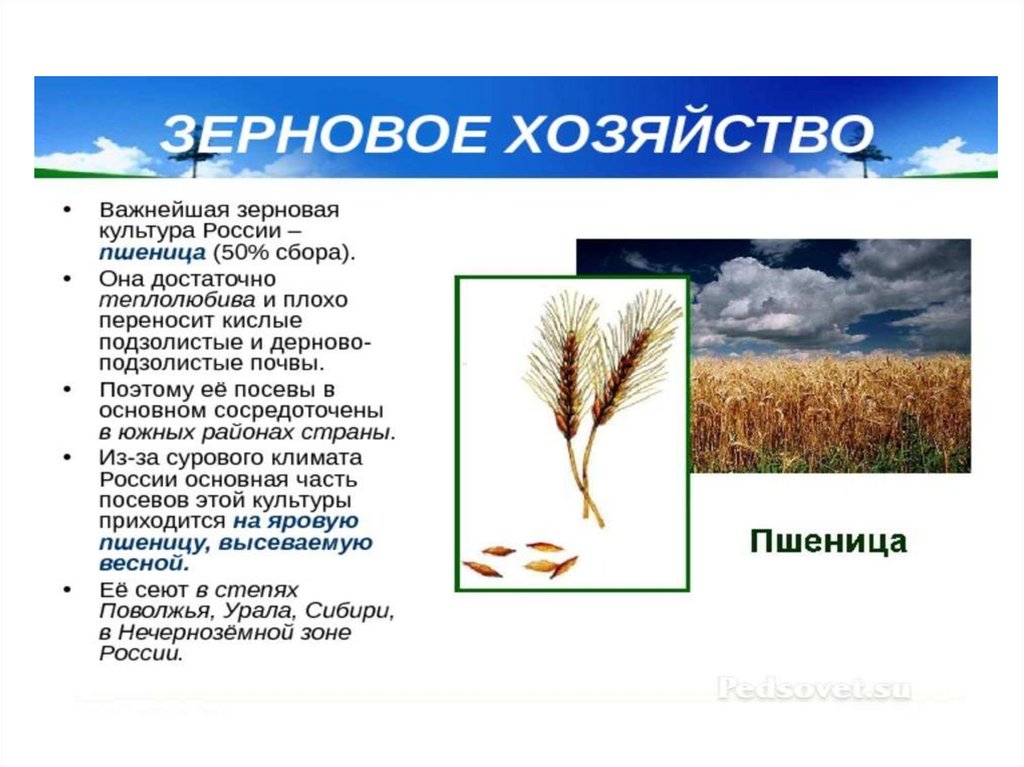 ЗЕРНОВОЕ ХОЗЯЙСТВО

• Важнейшая зерновая культура России – пшеница (50% сбора).
• Она достаточно теплолюбива и плохо переносит кислые подзолистые и дерново-подзолистые почвы.
• Поэтому её посевы в основном сосредоточены в южных районах страны.
• Из-за сурового климата России основная часть посевов этой культуры приходится на яровую пшеницу, высеваемую весной.
• Её сеют в степях Поволжья, Урала, Сибири, в Нечернозёмной зоне России.

Пшеница

Pedsovet.su